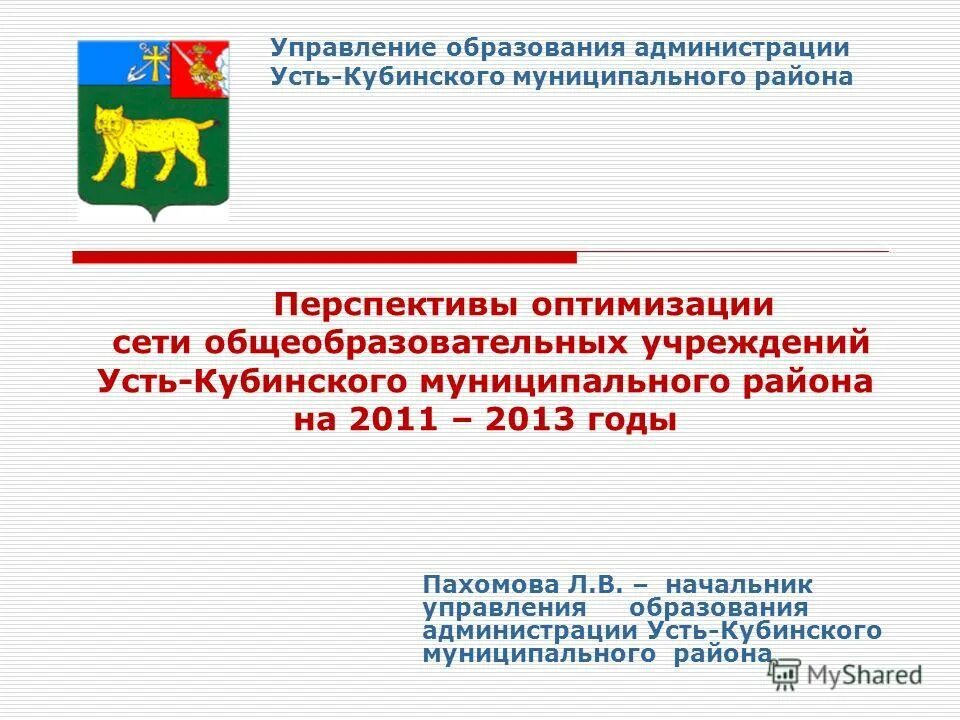 Управление образования администрации Усть-Кубинского муниципального района

Перспективы оптимизации сети общеобразовательных учреждений Усть-Кубинского муниципального района на 2011 – 2013 годы

Пахомова Л.В. – начальник управления образования администрации Усть-Кубинского муниципального района

MyShared